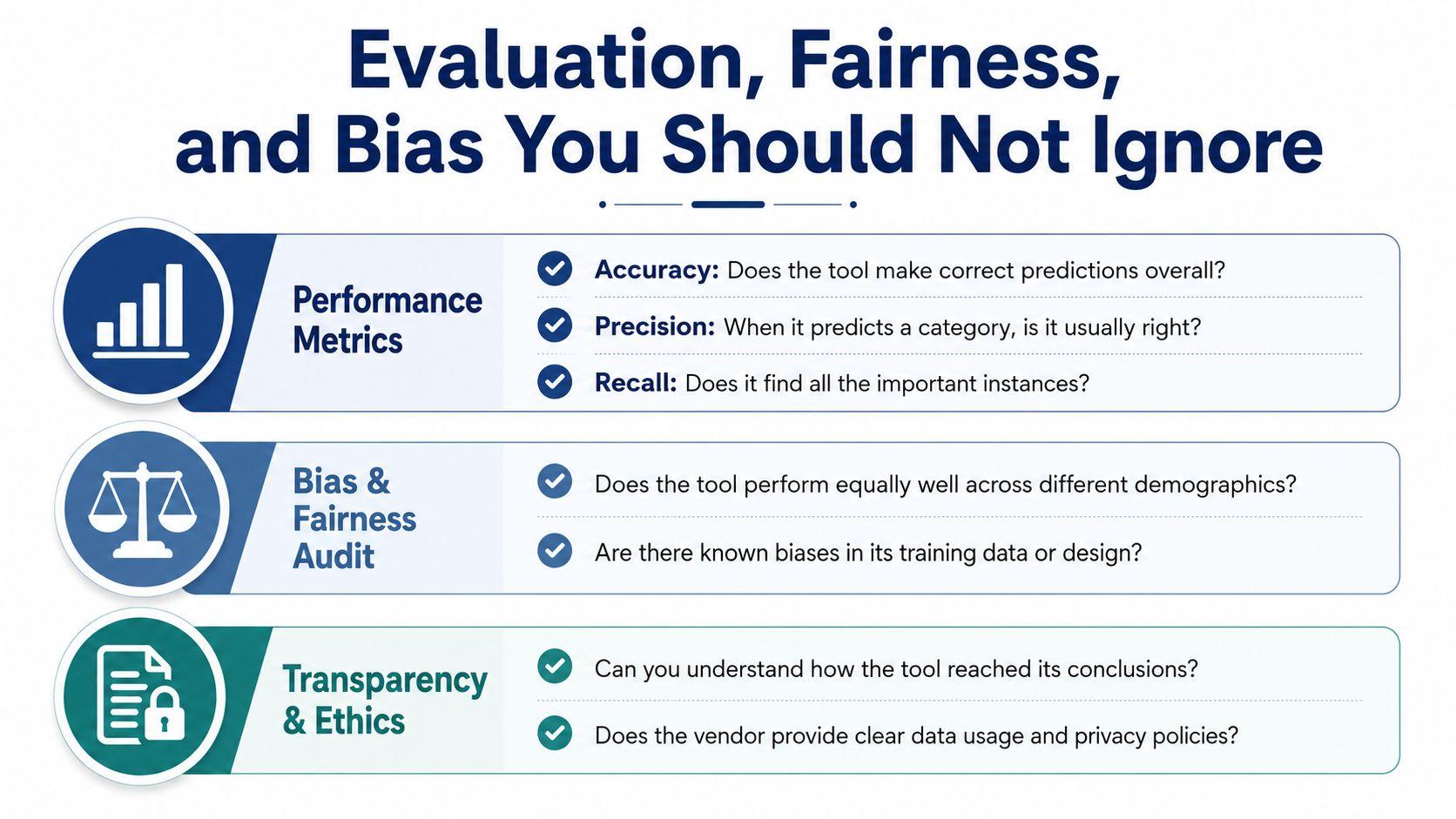 Evaluation, Fairness, and Bias You Should Not Ignore

Performance Metrics

Accuracy: Does the tool make correct predictions overall?

Precision: When it predicts a category, is it usually right?

Recall: Does it find all the important instances?

Bias & Fairness Audit

Does the tool perform equally well across different demographics?

Are there known biases in its training data or design?

Transparency & Ethics

Can you understand how the tool reached its conclusions?

Does the vendor provide clear data usage and privacy policies?